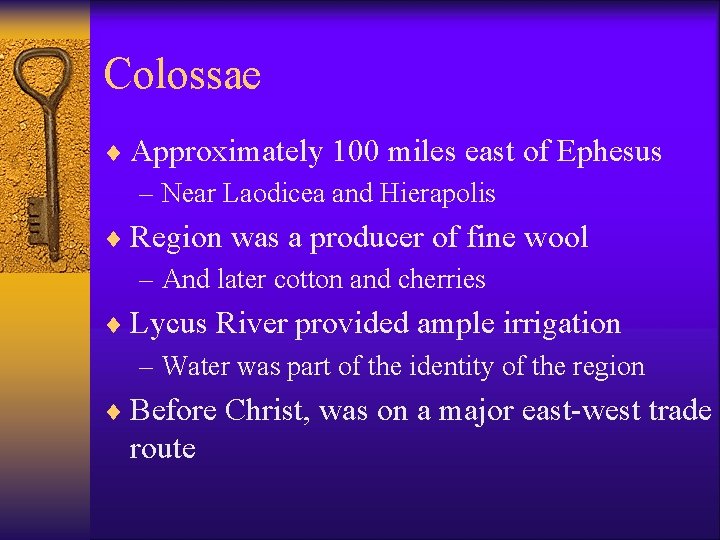 Colossae

♦ Approximately 100 miles east of Ephesus
 – Near Laodicea and Hierapolis
♦ Region was a producer of fine wool
 – And later cotton and cherries
♦ Lycus River provided ample irrigation
 – Water was part of the identity of the region
♦ Before Christ, was on a major east-west trade route